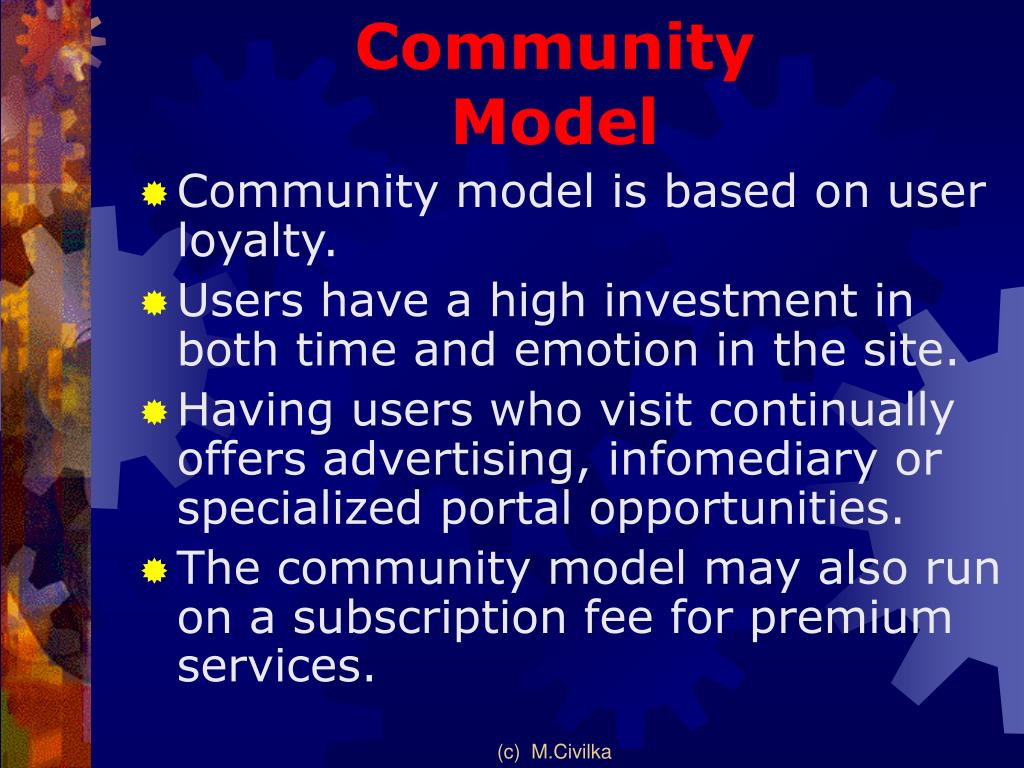 Community Model

Community model is based on user loyalty.

Users have a high investment in both time and emotion in the site.

Having users who visit continually offers advertising, infomediary or specialized portal opportunities.

The community model may also run on a subscription fee for premium services.

(c) M.Civilka